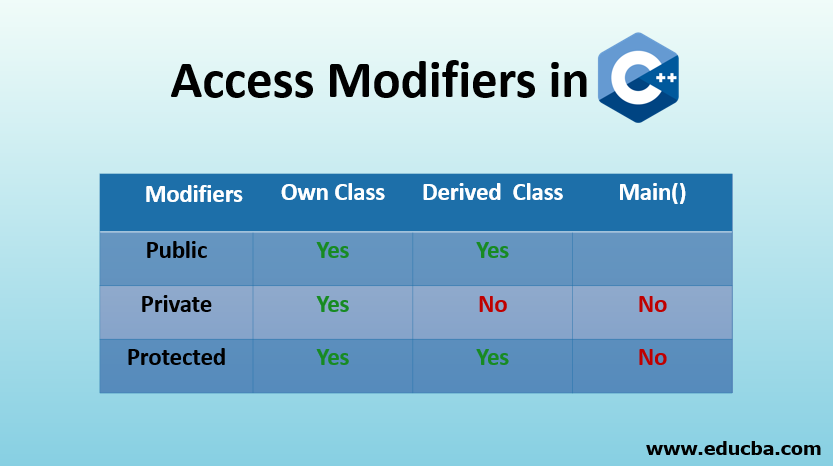 Access Modifiers in C++

| Modifiers | Own Class | Derived Class | Main() |
|---|---|---|---|
| Public | Yes | Yes | |
| Private | Yes | No | No |
| Protected | Yes | Yes | No |

www.educba.com